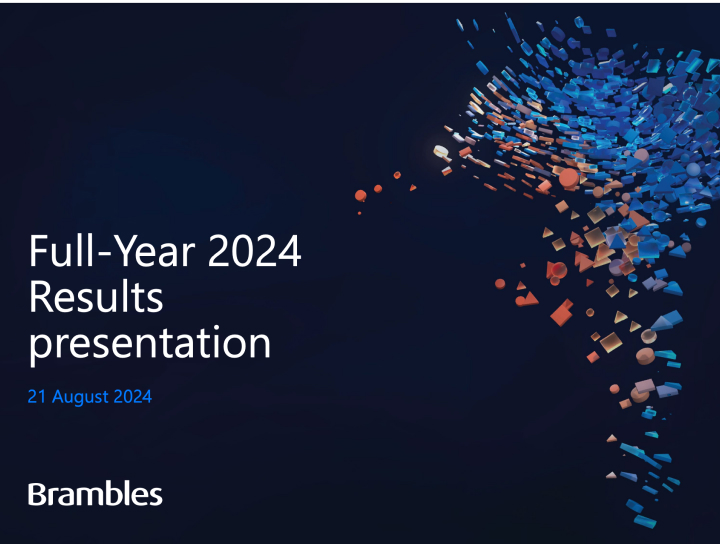 Full-Year 2024 Results presentation

21 August 2024

Brambles